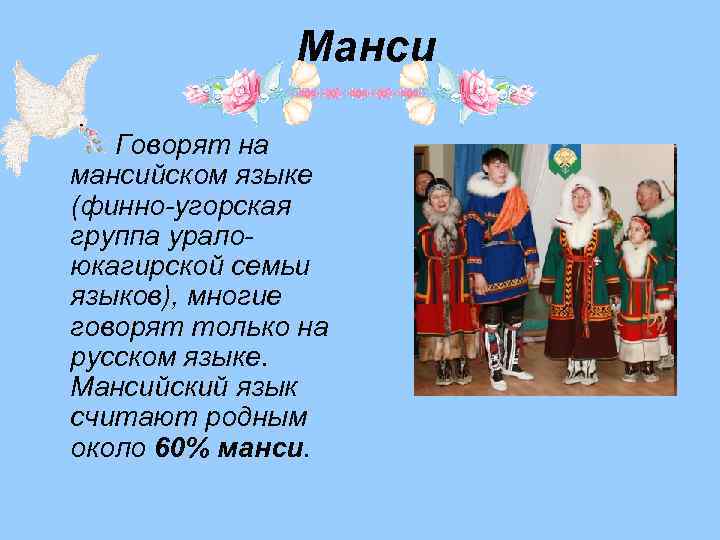 Манси

Говорят на мансийском языке (финно-угорская группа урало-юкагирской семьи языков), многие говорят только на русском языке. Мансийский язык считают родным около 60% манси.